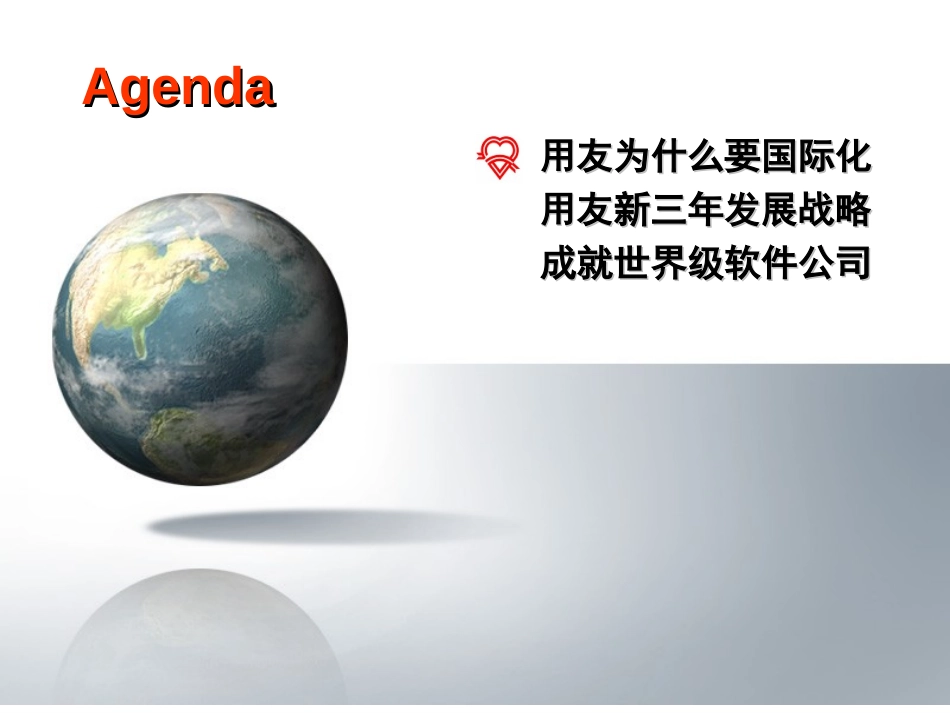 Agenda

用友为什么要国际化
用友新三年发展战略
成就世界级软件公司